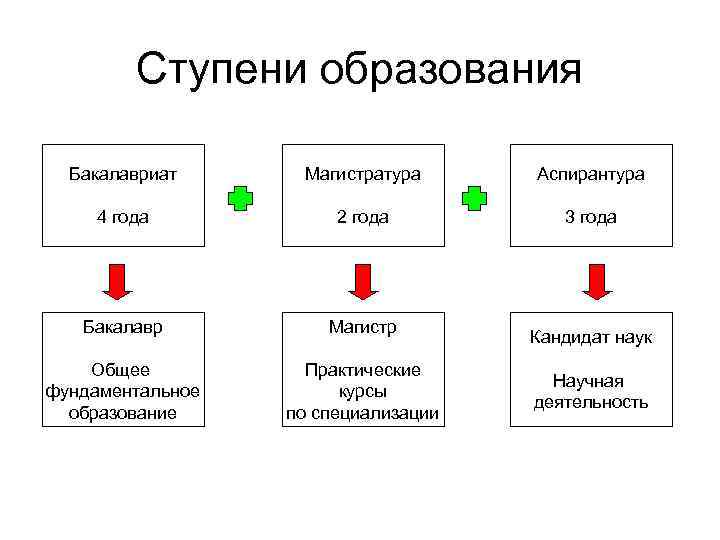 Ступени образования

Бакалавриат

4 года

Магистратура

2 года

Аспирантура

3 года

Бакалавр

Общее фундаментальное образование

Магистр

Практические курсы по специализации

Кандидат наук

Научная деятельность